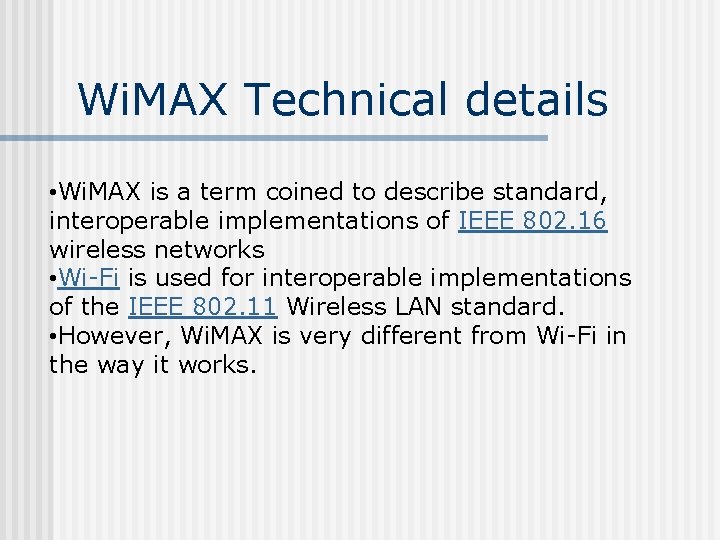 WiMAX Technical details

•WiMAX is a term coined to describe standard, interoperable implementations of IEEE 802.16 wireless networks
•Wi-Fi is used for interoperable implementations of the IEEE 802.11 Wireless LAN standard.
•However, WiMAX is very different from Wi-Fi in the way it works.